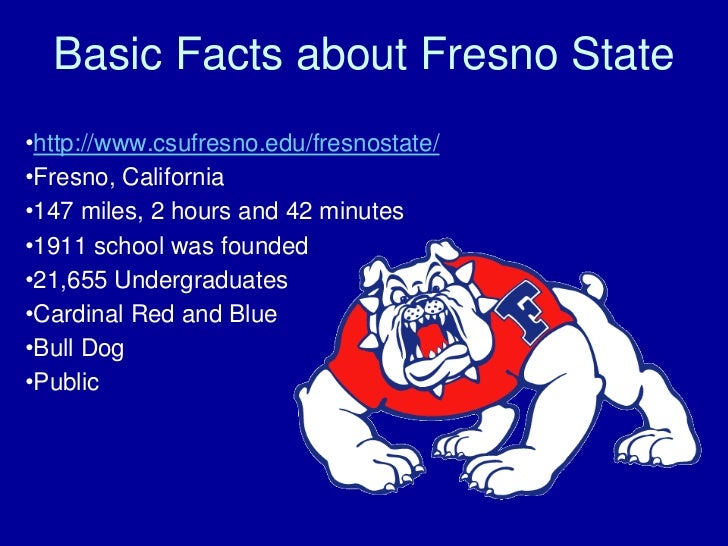 Basic Facts about Fresno State

•http://www.csufresno.edu/fresnostate/
•Fresno, California
•147 miles, 2 hours and 42 minutes
•1911 school was founded
•21,655 Undergraduates
•Cardinal Red and Blue
•Bull Dog
•Public

F